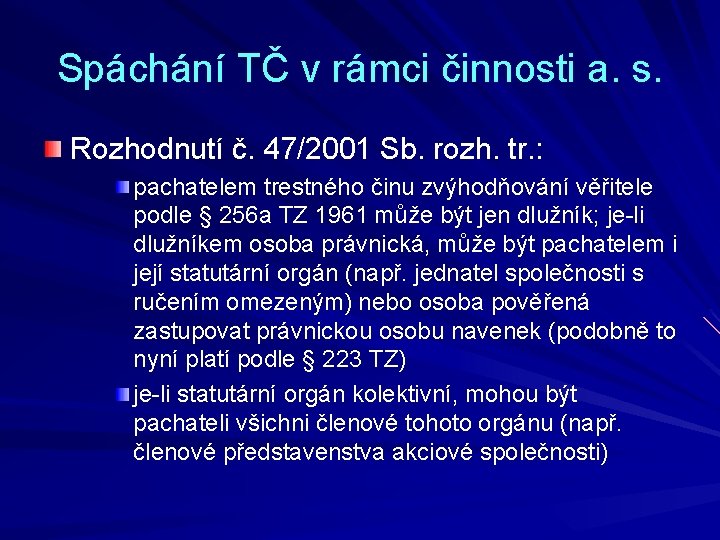 Spáchání TČ v rámci činnosti a. s.

Rozhodnutí č. 47/2001 Sb. rozh. tr.:

pachatelem trestného činu zvýhodňování věřitele podle § 256a TZ 1961 může být jen dlužník; je-li dlužníkem osoba právnická, může být pachatelem i její statutární orgán (např. jednatel společnosti s ručením omezeným) nebo osoba pověřená zastupovat právnickou osobu navenek (podobně to nyní platí podle § 223 TZ)

je-li statutární orgán kolektivní, mohou být pachateli všichni členové tohoto orgánu (např. členové představenstva akciové společnosti)